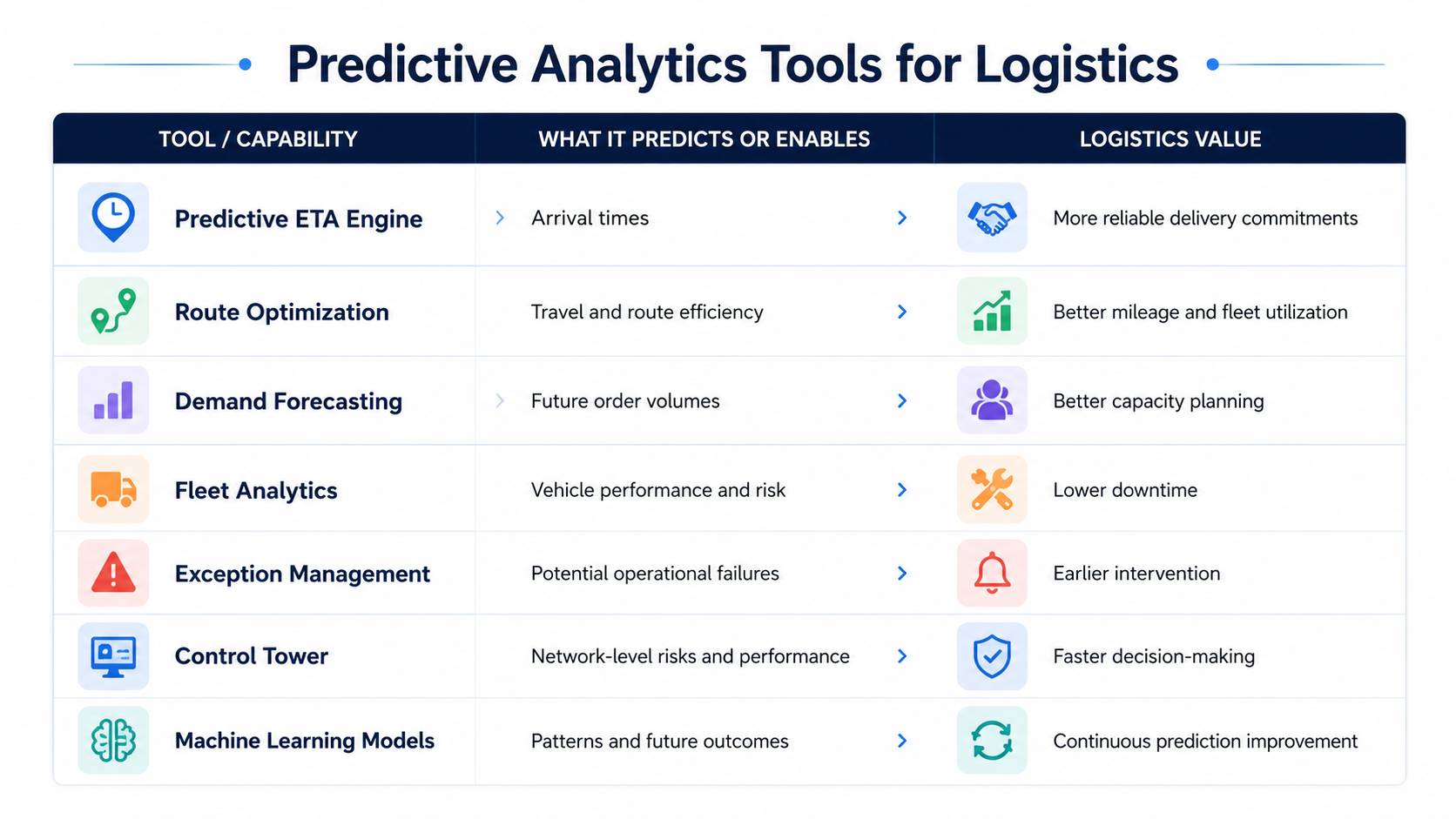 Predictive Analytics Tools for Logistics

| TOOL / CAPABILITY | WHAT IT PREDICTS OR ENABLES | LOGISTICS VALUE |
|---|---|---|
| Predictive ETA Engine | Arrival times | More reliable delivery commitments |
| Route Optimization | Travel and route efficiency | Better mileage and fleet utilization |
| Demand Forecasting | Future order volumes | Better capacity planning |
| Fleet Analytics | Vehicle performance and risk | Lower downtime |
| Exception Management | Potential operational failures | Earlier intervention |
| Control Tower | Network-level risks and performance | Faster decision-making |
| Machine Learning Models | Patterns and future outcomes | Continuous prediction improvement |